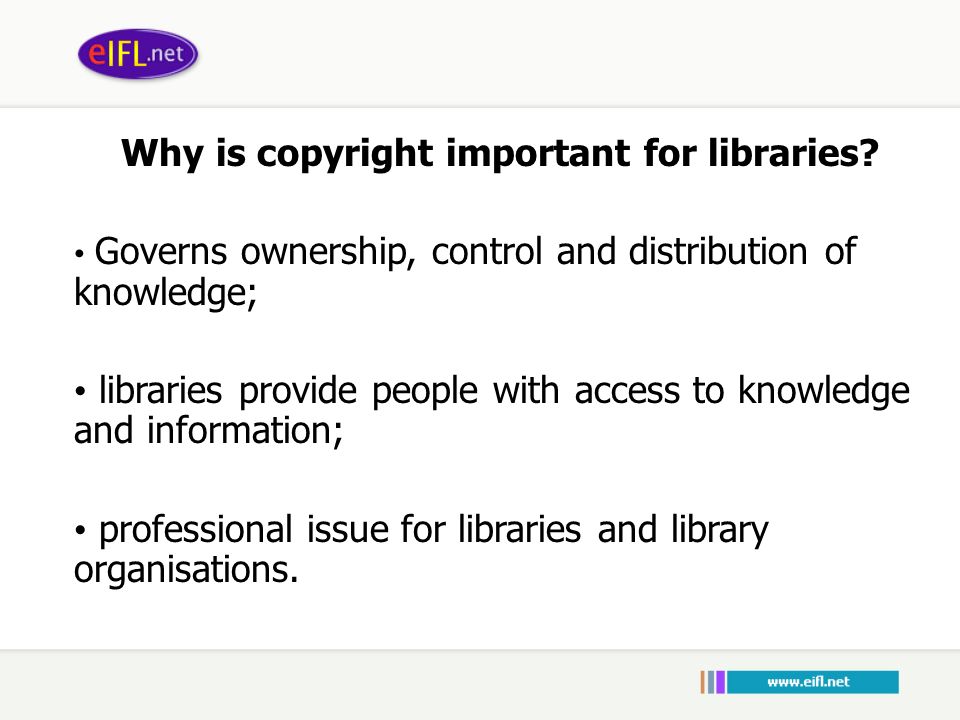 eIFL.net

Why is copyright important for libraries?

• Governs ownership, control and distribution of knowledge;

• libraries provide people with access to knowledge and information;

• professional issue for libraries and library organisations.

www.eifl.net